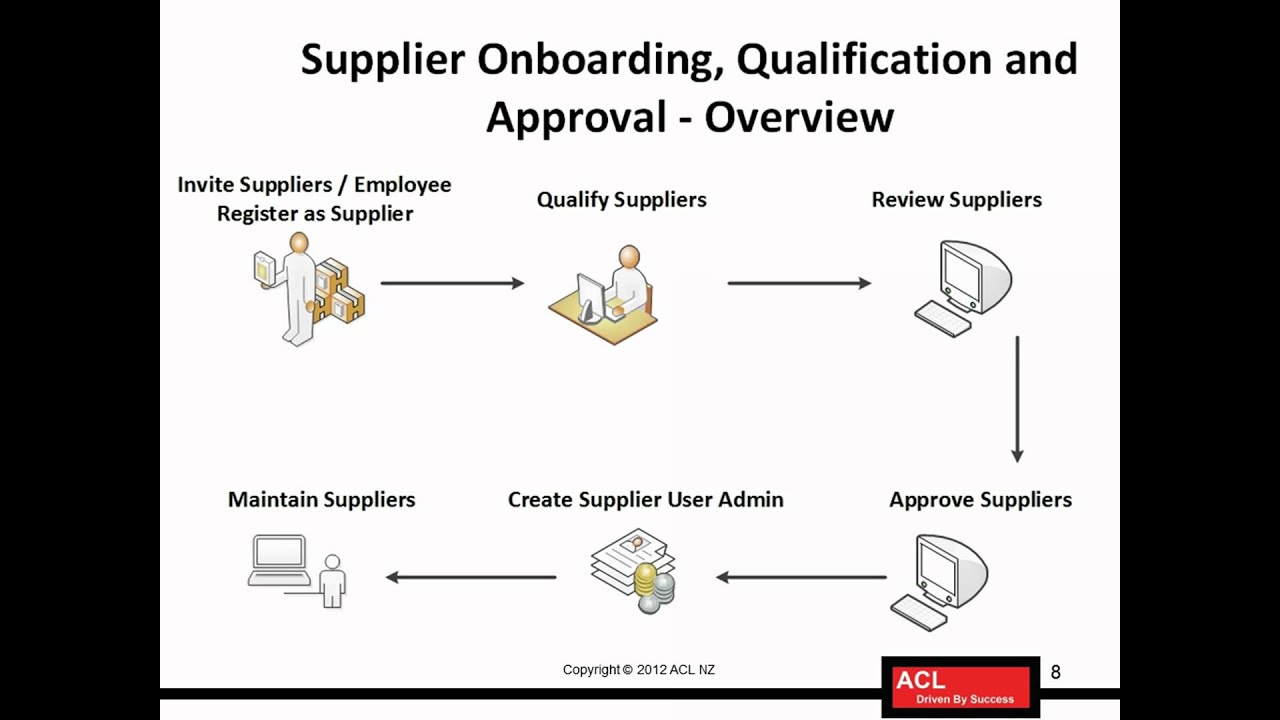 Supplier Onboarding, Qualification and Approval - Overview

Invite Suppliers / Employee Register as Supplier

Qualify Suppliers

Review Suppliers

Approve Suppliers

Create Supplier User Admin

Maintain Suppliers

Copyright © 2012 ACL NZ

ACL
Driven By Success

8